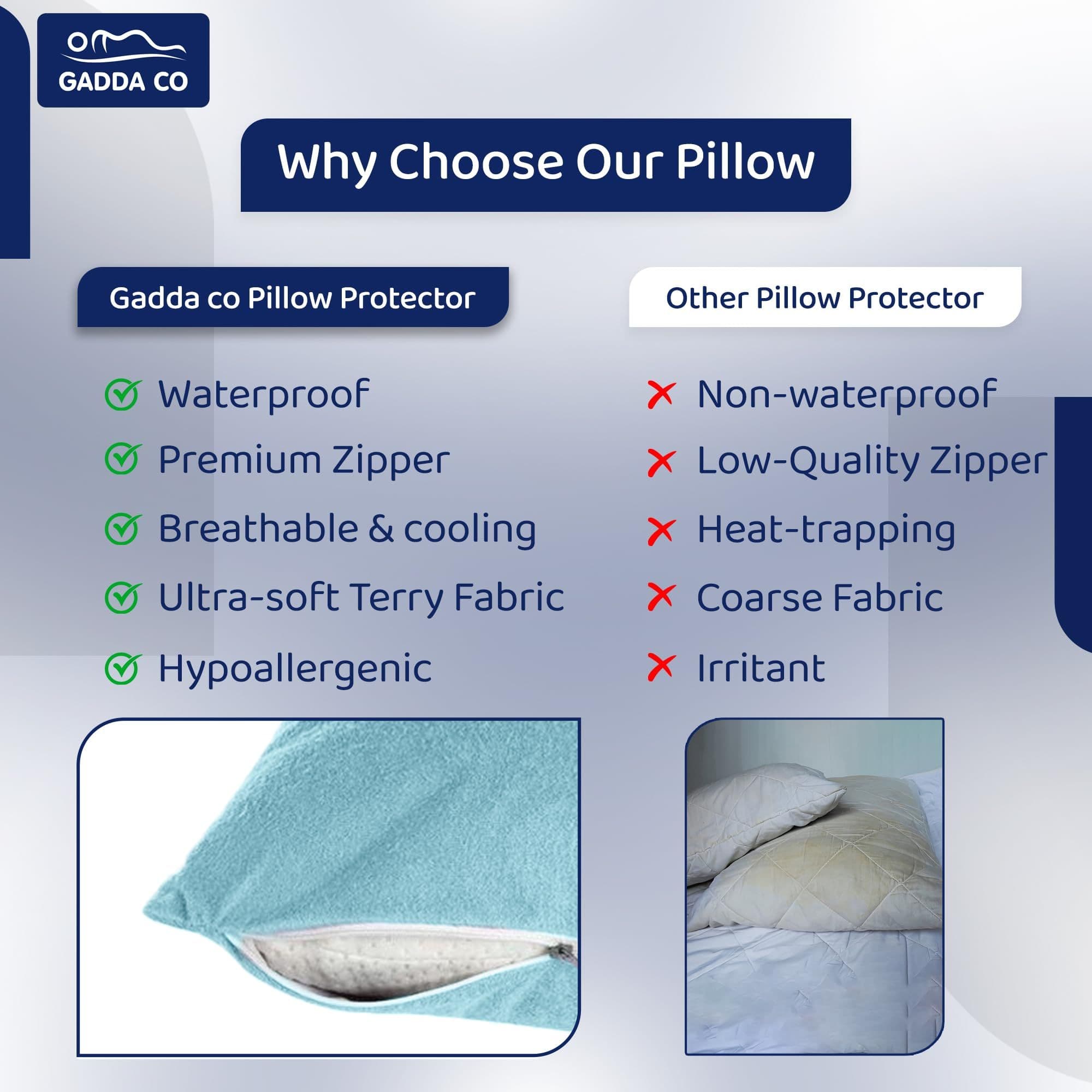 GADDA CO

Why Choose Our Pillow

Gadda co Pillow Protector

Waterproof
Premium Zipper
Breathable & cooling
Ultra-soft Terry Fabric
Hypoallergenic

Other Pillow Protector

Non-waterproof
Low-Quality Zipper
Heat-trapping
Coarse Fabric
Irritant